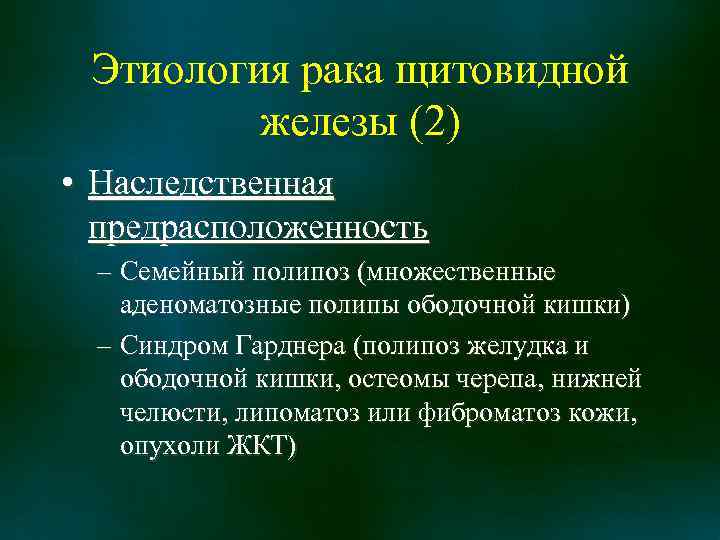 Этиология рака щитовидной железы (2)

• Наследственная предрасположенность

– Семейный полипоз (множественные аденоматозные полипы ободочной кишки)

– Синдром Гарднера (полипоз желудка и ободочной кишки, остеомы черепа, нижней челюсти, липоматоз или фиброматоз кожи, опухоли ЖКТ)